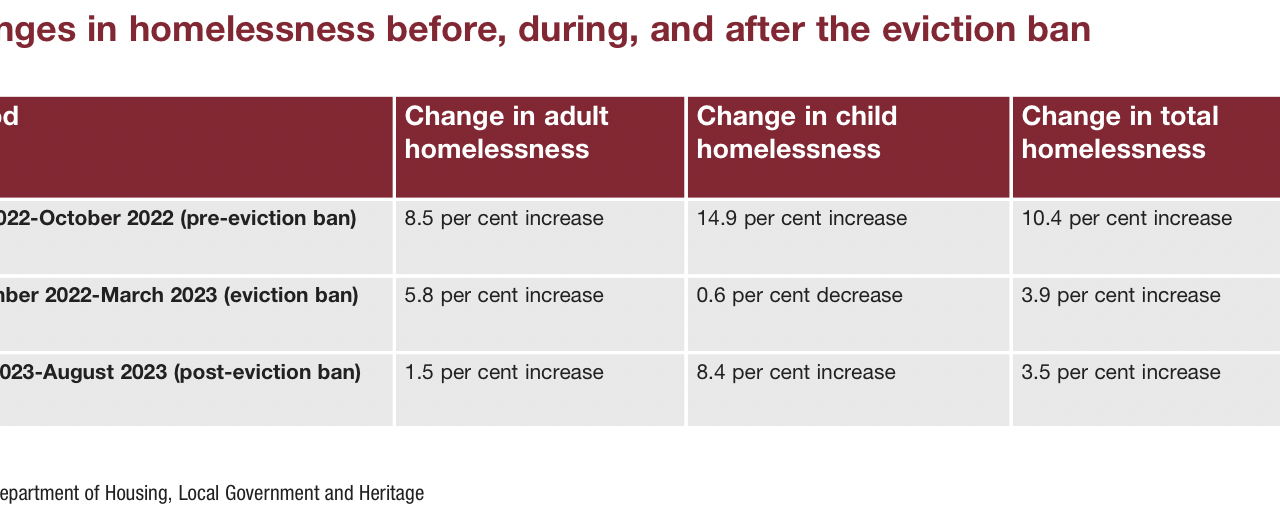 nges in homelessness before, during, and after the eviction ban

| od | Change in adult homelessness | Change in child homelessness | Change in total homelessness |
|---|---|---|---|
| 022-October 2022 (pre-eviction ban) | 8.5 per cent increase | 14.9 per cent increase | 10.4 per cent increase |
| nber 2022-March 2023 (eviction ban) | 5.8 per cent increase | 0.6 per cent decrease | 3.9 per cent increase |
| 023-August 2023 (post-eviction ban) | 1.5 per cent increase | 8.4 per cent increase | 3.5 per cent increase |

epartment of Housing, Local Government and Heritage